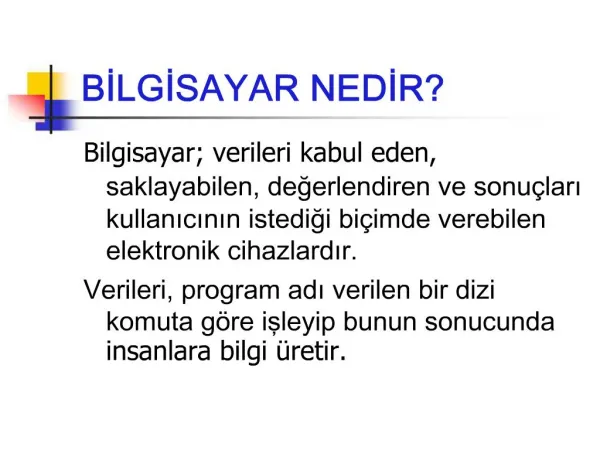 BİLGİSAYAR NEDİR?

Bilgisayar; verileri kabul eden, saklayabilen, değerlendiren ve sonuçları kullanıcının istediği biçimde verebilen elektronik cihazlardır.

Verileri, program adı verilen bir dizi komuta göre işleyip bunun sonucunda insanlara bilgi üretir.